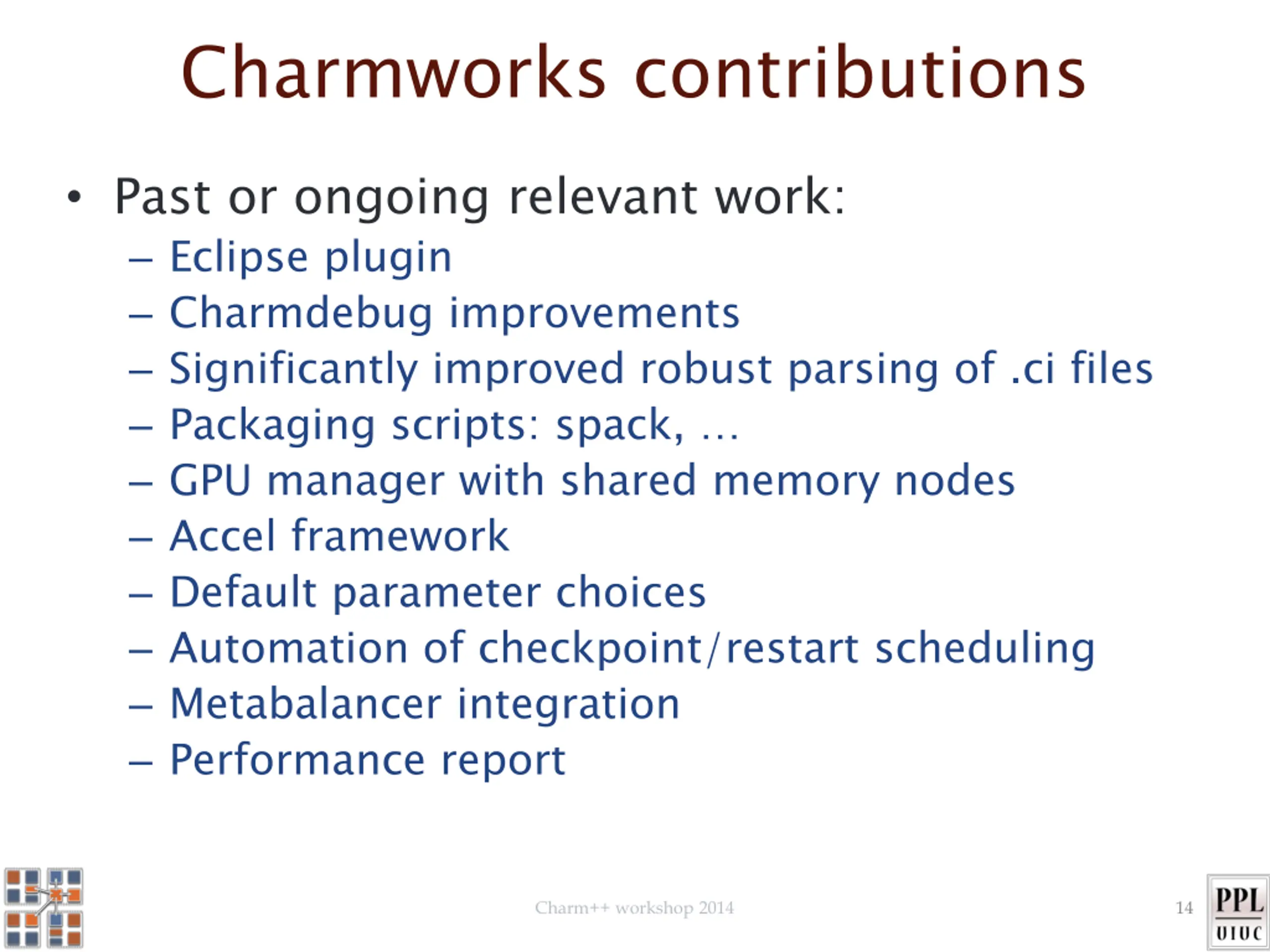 Charmworks contributions

• Past or ongoing relevant work:
– Eclipse plugin
– Charmdebug improvements
– Significantly improved robust parsing of .ci files
– Packaging scripts: spack, …
– GPU manager with shared memory nodes
– Accel framework
– Default parameter choices
– Automation of checkpoint/restart scheduling
– Metabalancer integration
– Performance report

Charm++ workshop 2014

14

PPL
UIUC